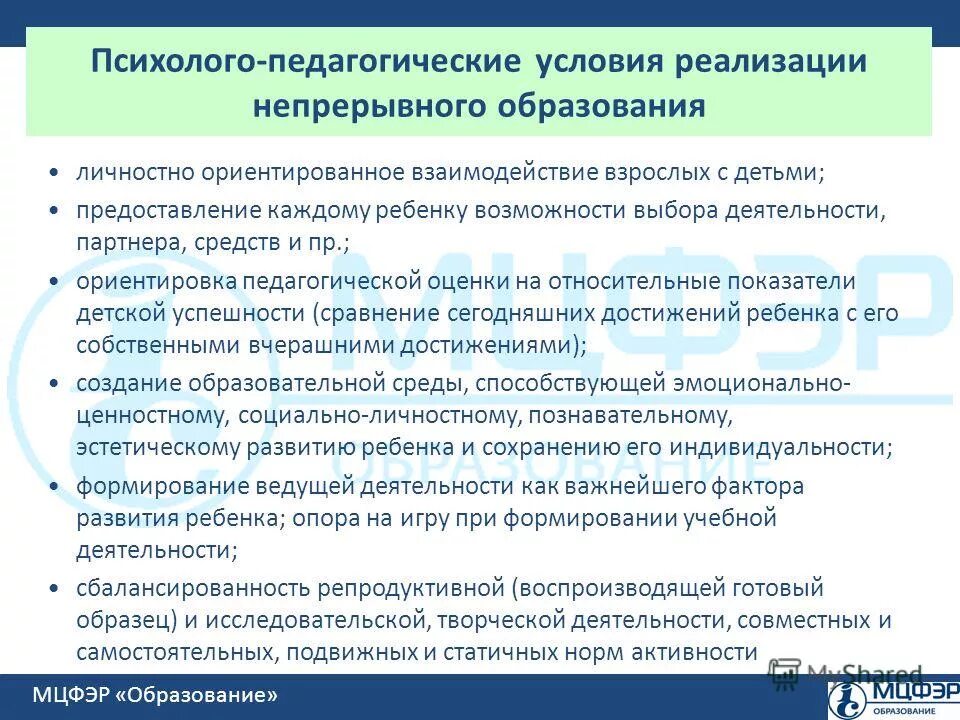 Психолого-педагогические условия реализации непрерывного образования

• личностно ориентированное взаимодействие взрослых с детьми;
• предоставление каждому ребенку возможности выбора деятельности, партнера, средств и пр.;
• ориентировка педагогической оценки на относительные показатели детской успешности (сравнение сегодняшних достижений ребенка с его собственными вчерашними достижениями);
• создание образовательной среды, способствующей эмоционально-ценностному, социально-личностному, познавательному, эстетическому развитию ребенка и сохранению его индивидуальности;
• формирование ведущей деятельности как важнейшего фактора развития ребенка; опора на игру при формировании учебной деятельности;
• сбалансированность репродуктивной (воспроизводящей готовый образец) и исследовательской, творческой деятельности, совместных и самостоятельных, подвижных и статичных норм активности

МЦФЭР ОБРАЗОВАНИЕ

MyShared

МЦФЭР «Образование»

МЦФЭР ОБРАЗОВАНИЕ